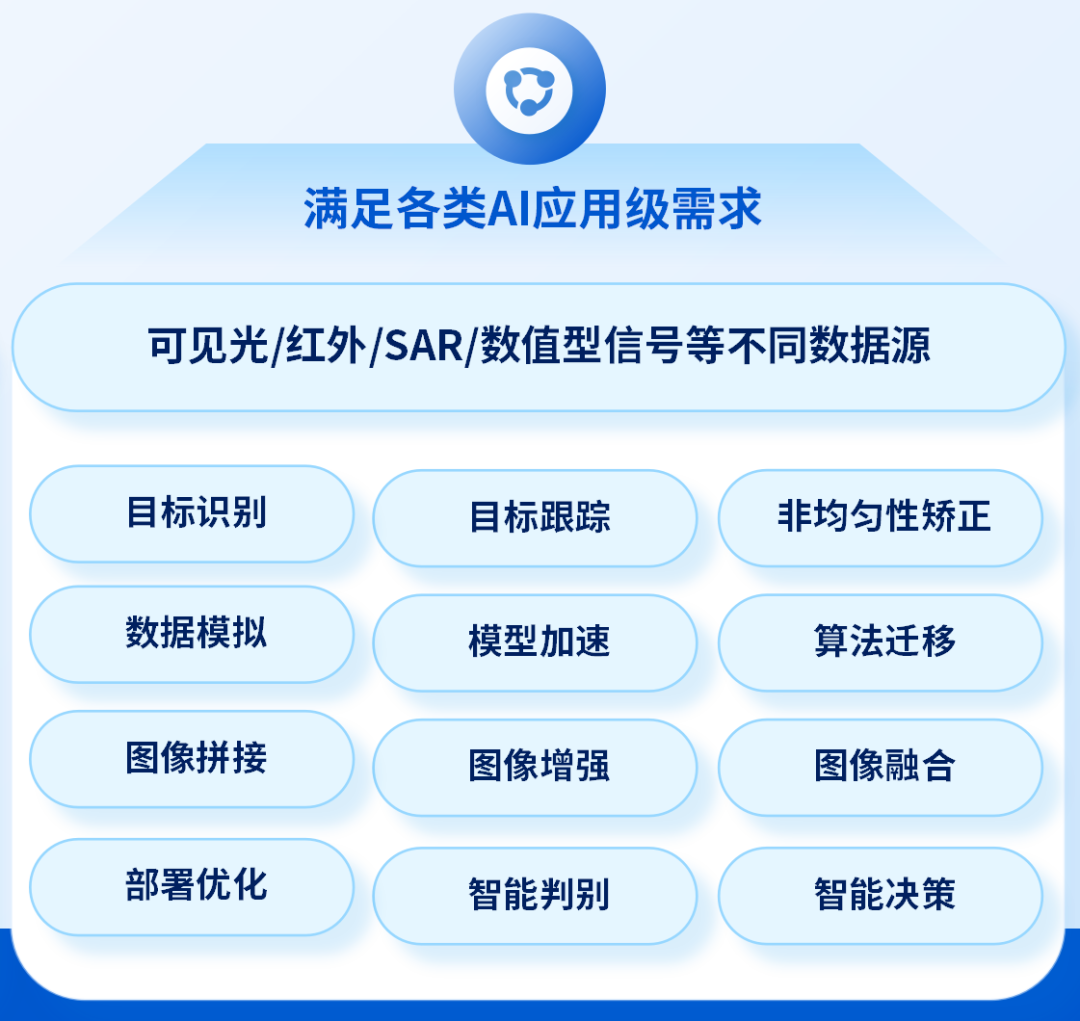 满足各类AI应用级需求

可见光/红外/SAR/数值型信号等不同数据源

目标识别
目标跟踪
非均匀性矫正
数据模拟
模型加速
算法迁移
图像拼接
图像增强
图像融合
部署优化
智能判别
智能决策